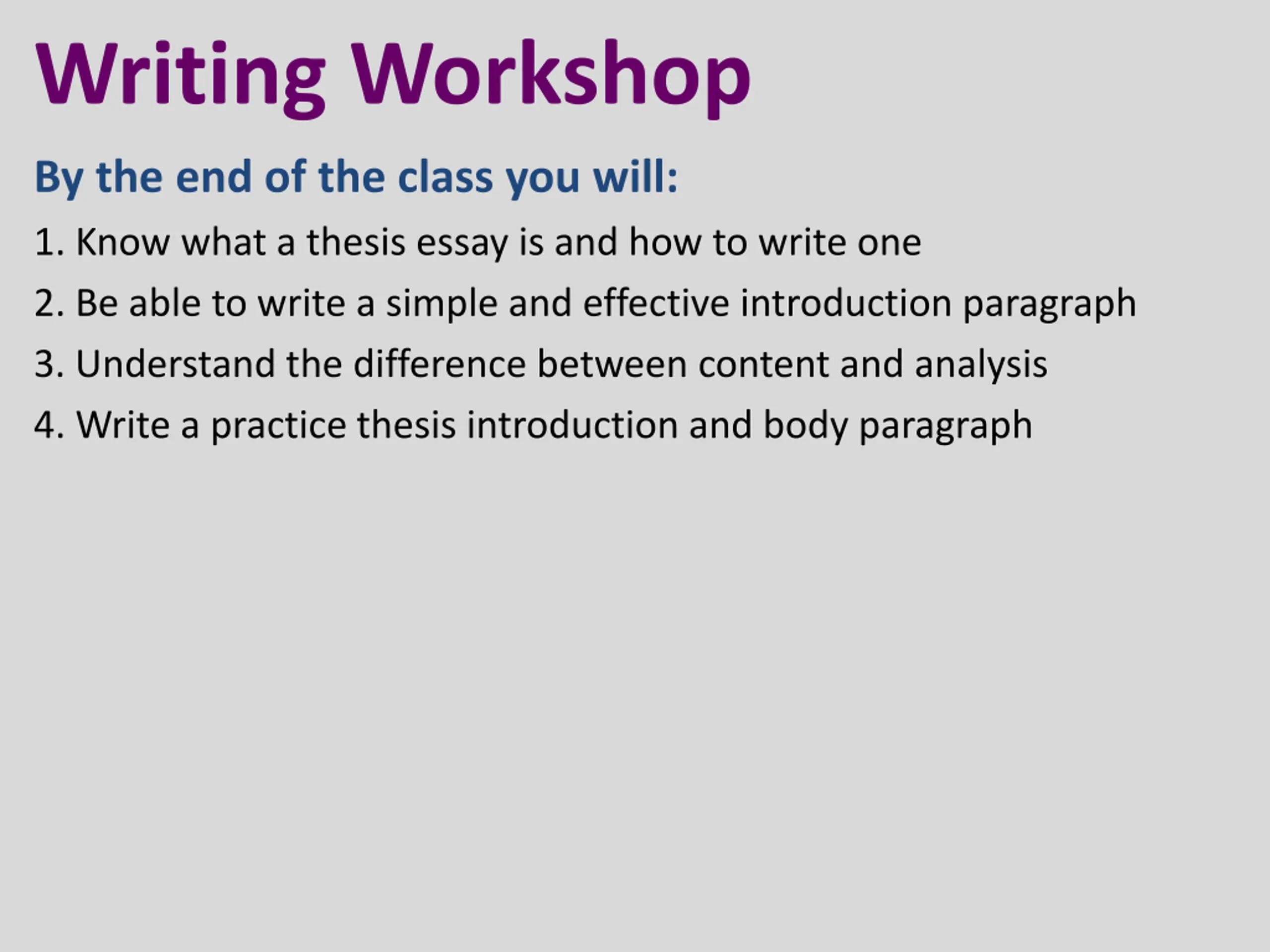 Writing Workshop

By the end of the class you will:

1. Know what a thesis essay is and how to write one

2. Be able to write a simple and effective introduction paragraph

3. Understand the difference between content and analysis

4. Write a practice thesis introduction and body paragraph